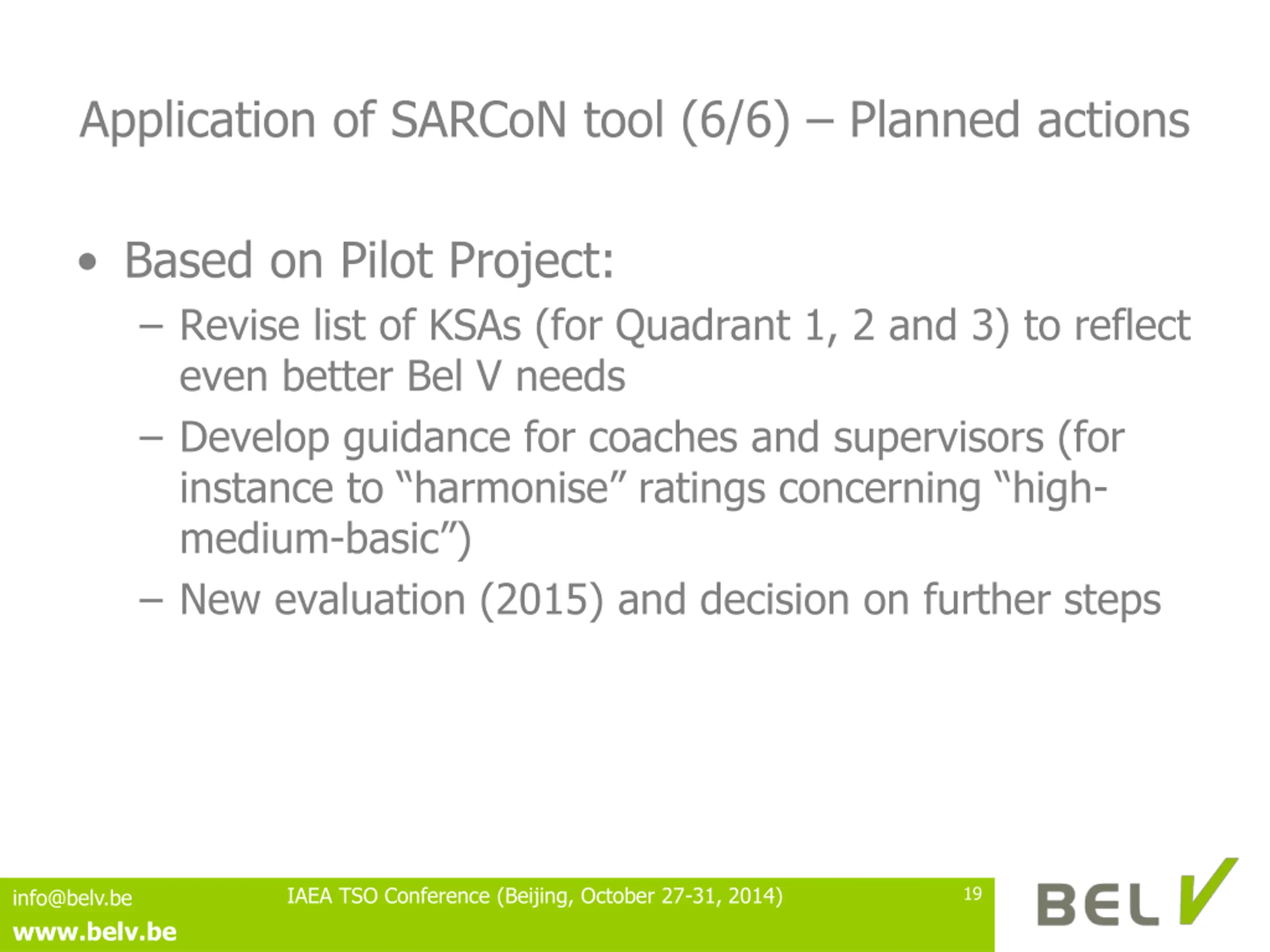 Application of SARCoN tool (6/6) – Planned actions

• Based on Pilot Project:
– Revise list of KSAs (for Quadrant 1, 2 and 3) to reflect even better Bel V needs
– Develop guidance for coaches and supervisors (for instance to “harmonise” ratings concerning “high-medium-basic”)
– New evaluation (2015) and decision on further steps

info@belv.be
www.belv.be
IAEA TSO Conference (Beijing, October 27-31, 2014)
19
BEL V